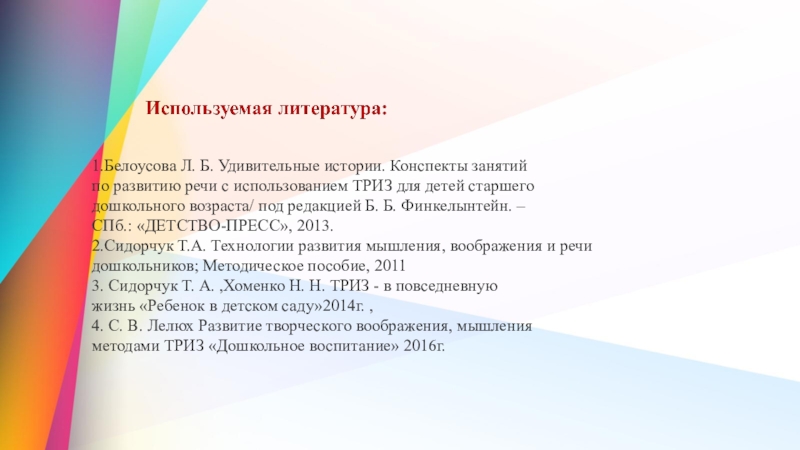 Используемая литература:

1.Белоусова Л. Б. Удивительные истории. Конспекты занятий по развитию речи с использованием ТРИЗ для детей старшего дошкольного возраста/ под редакцией Б. Б. Финкельштейн. – СПб.: «ДЕТСТВО-ПРЕСС», 2013.
2.Сидорчук Т.А. Технологии развития мышления, воображения и речи дошкольников; Методическое пособие, 2011
3. Сидорчук Т. А. ,Хоменко Н. Н. ТРИЗ - в повседневную жизнь «Ребенок в детском саду»2014г. ,
4. С. В. Лелюх Развитие творческого воображения, мышления методами ТРИЗ «Дошкольное воспитание» 2016г.